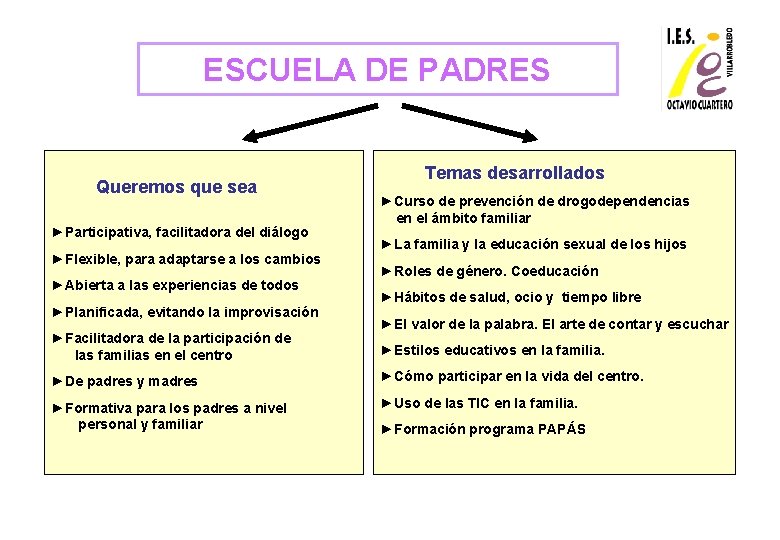 ESCUELA DE PADRES

I.E.S.
VILLARROBLEDO
OCTAVIO CUARTERO

Queremos que sea

►Participativa, facilitadora del diálogo

►Flexible, para adaptarse a los cambios

►Abierta a las experiencias de todos

►Planificada, evitando la improvisación

►Facilitadora de la participación de las familias en el centro

►De padres y madres

►Formativa para los padres a nivel personal y familiar

Temas desarrollados

►Curso de prevención de drogodependencias en el ámbito familiar

►La familia y la educación sexual de los hijos

►Roles de género. Coeducación

►Hábitos de salud, ocio y tiempo libre

►El valor de la palabra. El arte de contar y escuchar

►Estilos educativos en la familia.

►Cómo participar en la vida del centro.

►Uso de las TIC en la familia.

►Formación programa PAPÁS